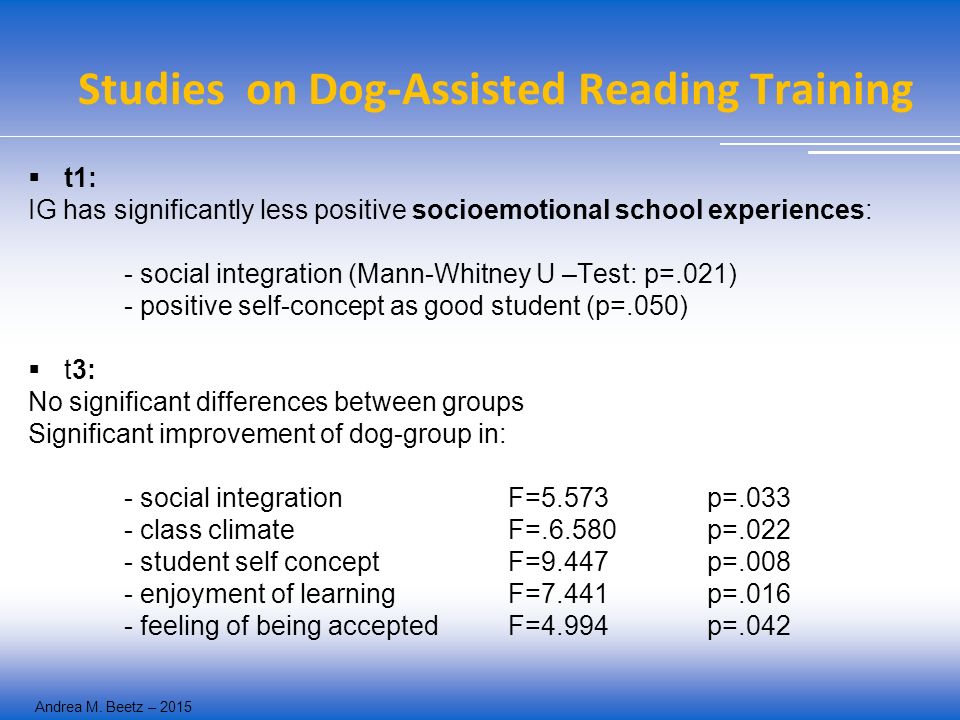 Studies on Dog-Assisted Reading Training

▪ t1:
IG has significantly less positive socioemotional school experiences:

- social integration (Mann-Whitney U –Test: p=.021)
- positive self-concept as good student (p=.050)

▪ t3:
No significant differences between groups
Significant improvement of dog-group in:

- social integration F=5.573 p=.033
- class climate F=.6.580 p=.022
- student self concept F=9.447 p=.008
- enjoyment of learning F=7.441 p=.016
- feeling of being accepted F=4.994 p=.042

Andrea M. Beetz – 2015